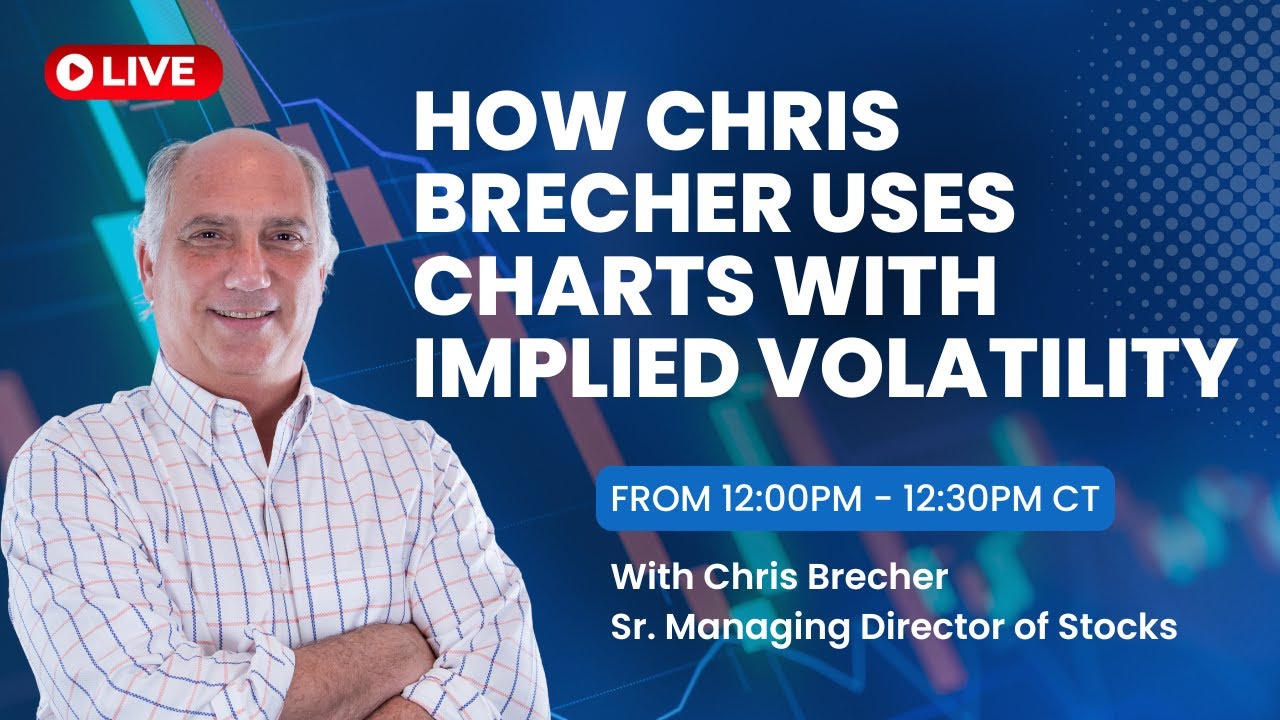 LIVE

HOW CHRIS BRECHER USES CHARTS WITH IMPLIED VOLATILITY

FROM 12:00PM - 12:30PM CT

With Chris Brecher
Sr. Managing Director of Stocks